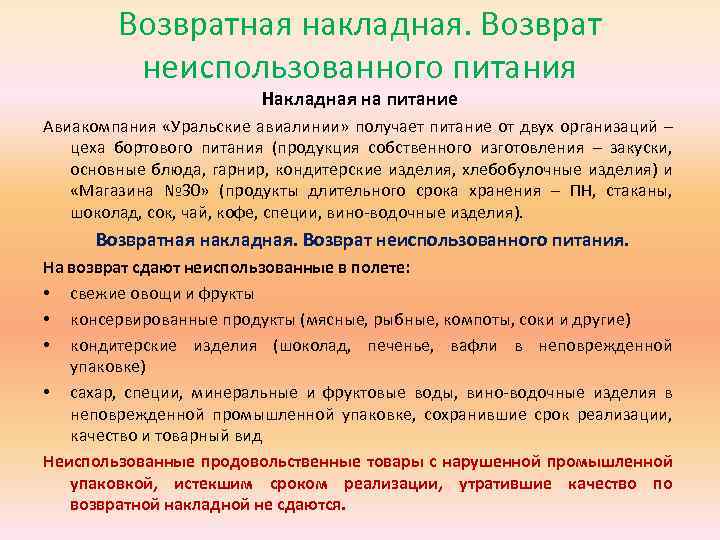 Возвратная накладная. Возврат неиспользованного питания

Накладная на питание

Авиакомпания «Уральские авиалинии» получает питание от двух организаций – цеха бортового питания (продукция собственного изготовления – закуски, основные блюда, гарнир, кондитерские изделия, хлебобулочные изделия) и «Магазина №30» (продукты длительного срока хранения – ПН, стаканы, шоколад, сок, чай, кофе, специи, вино-водочные изделия).

Возвратная накладная. Возврат неиспользованного питания.

На возврат сдают неиспользованные в полете:

• свежие овощи и фрукты
• консервированные продукты (мясные, рыбные, компоты, соки и другие)
• кондитерские изделия (шоколад, печенье, вафли в неповрежденной упаковке)
• сахар, специи, минеральные и фруктовые воды, вино-водочные изделия в неповрежденной промышленной упаковке, сохранившие срок реализации, качество и товарный вид

Неиспользованные продовольственные товары с нарушенной промышленной упаковкой, истекшим сроком реализации, утратившие качество по возвратной накладной не сдаются.